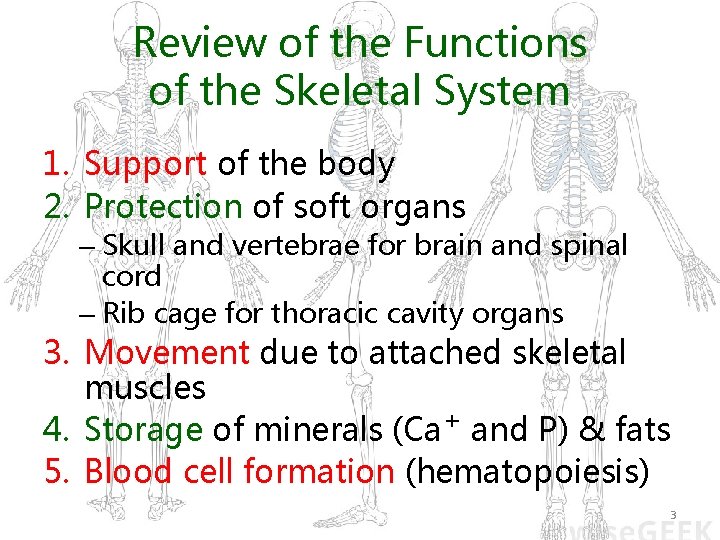 Review of the Functions of the Skeletal System

1. Support of the body
2. Protection of soft organs
– Skull and vertebrae for brain and spinal cord
– Rib cage for thoracic cavity organs
3. Movement due to attached skeletal muscles
4. Storage of minerals ($Ca^+$ and P) & fats
5. Blood cell formation (hematopoiesis)

3

wiseGEEK